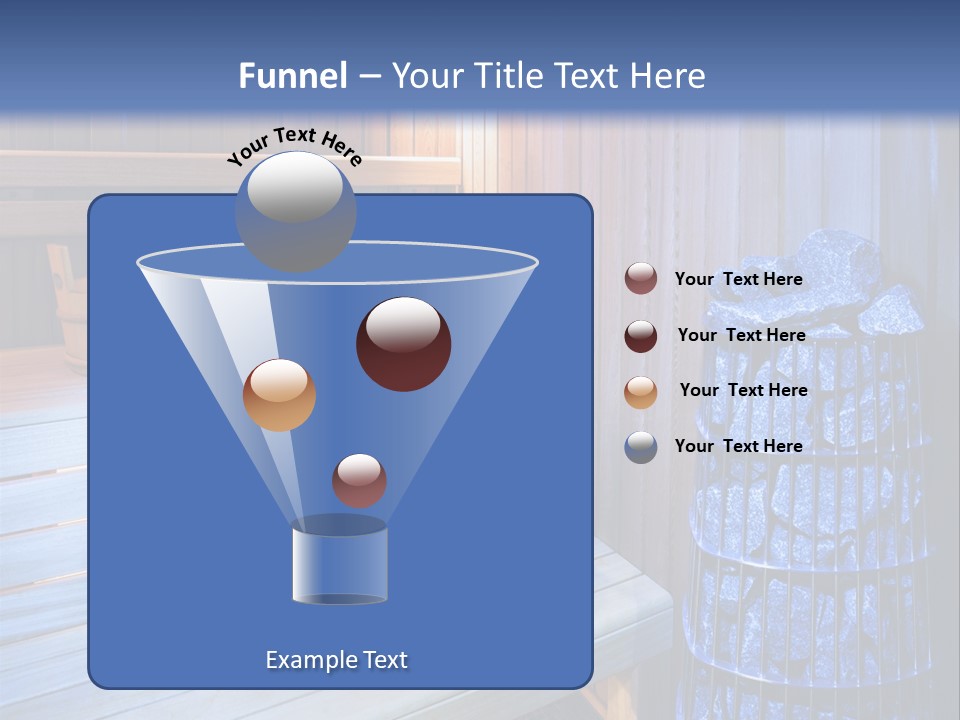 Funnel – Your Title Text Here

Your Text Here

Your Text Here

Your Text Here

Your Text Here

Your Text Here

Example Text